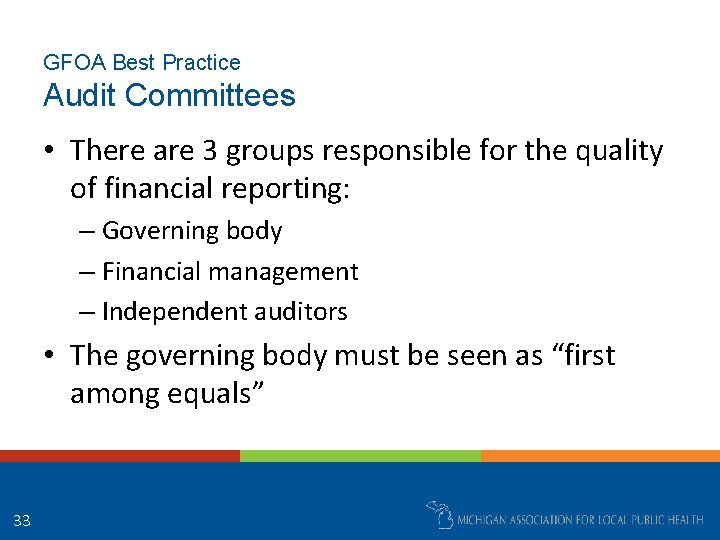 GFOA Best Practice
Audit Committees

• There are 3 groups responsible for the quality of financial reporting:
– Governing body
– Financial management
– Independent auditors
• The governing body must be seen as “first among equals”

33

MICHIGAN ASSOCIATION FOR LOCAL PUBLIC HEALTH